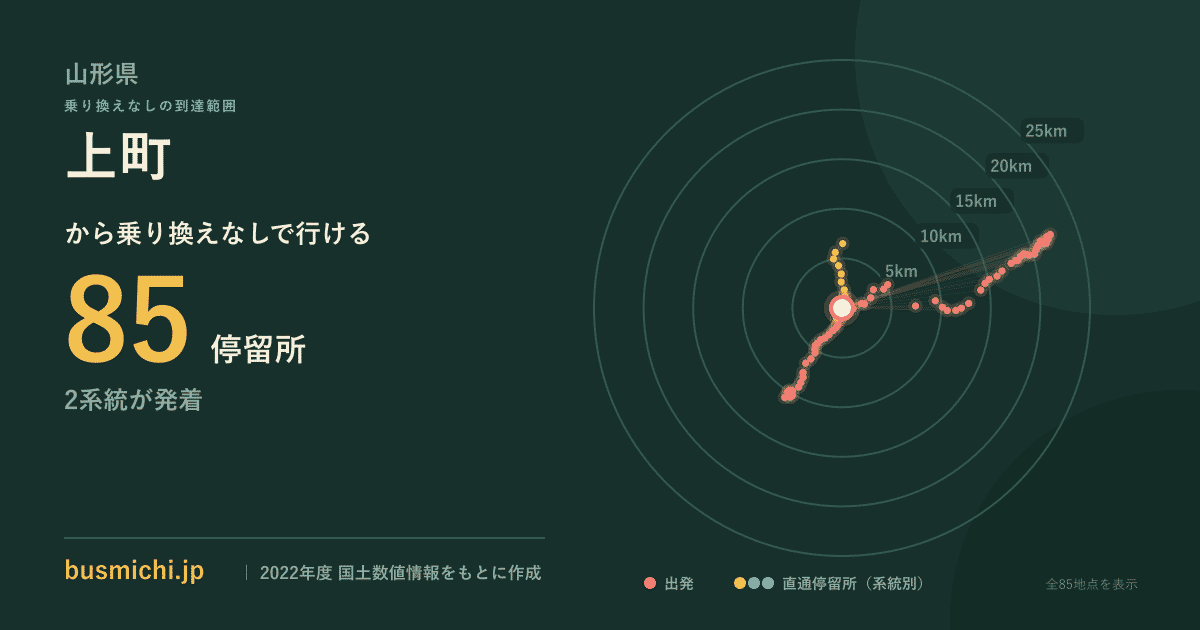 山形県
乗り換えなしの到達範囲

上町

から乗り換えなしで行ける

85 停留所

2系統が発着

25km
20km
15km
10km
5km

busmichi.jp | 2022年度 国土数値情報をもとに作成

出発 直通停留所（系統別）

全85地点を表示